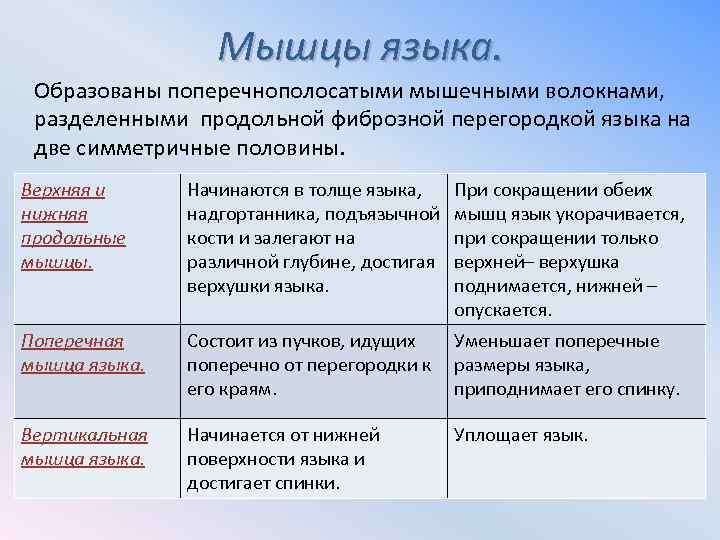 Мышцы языка.

Образованы поперечнополосатыми мышечными волокнами, разделенными  продольной фиброзной перегородкой языка на две симметричные половины.

| Верхняя и нижняя продольные мышцы. | Начинаются в толще языка, надгортанника, подъязычной кости и залегают на различной глубине, достигая верхушки языка. | При сокращении обеих мышц язык укорачивается, при сокращении только верхней– верхушка поднимается, нижней – опускается. |
|---|---|---|
| Поперечная мышца языка. | Состоит из пучков, идущих поперечно от перегородки к его краям. | Уменьшает поперечные размеры языка, приподнимает его спинку. |
| Вертикальная мышца языка. | Начинается от нижней поверхности языка и достигает спинки. | Уплощает язык. |